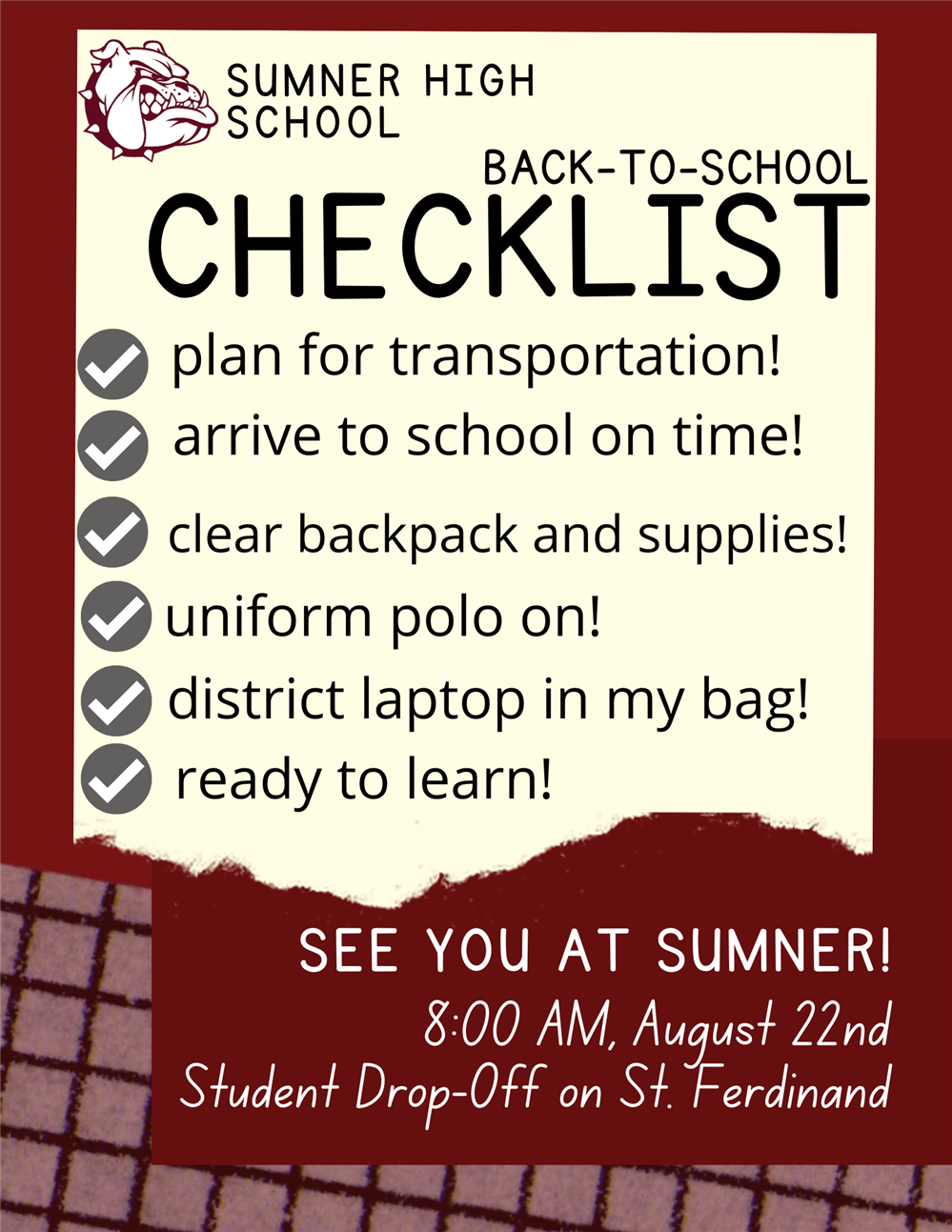 SUMNER HIGH SCHOOL

BACK-TO-SCHOOL
CHECKLIST

plan for transportation!
arrive to school on time!
clear backpack and supplies!
uniform polo on!
district laptop in my bag!
ready to learn!

SEE YOU AT SUMNER!
8:00 AM, August 22nd
Student Drop-Off on St. Ferdinand